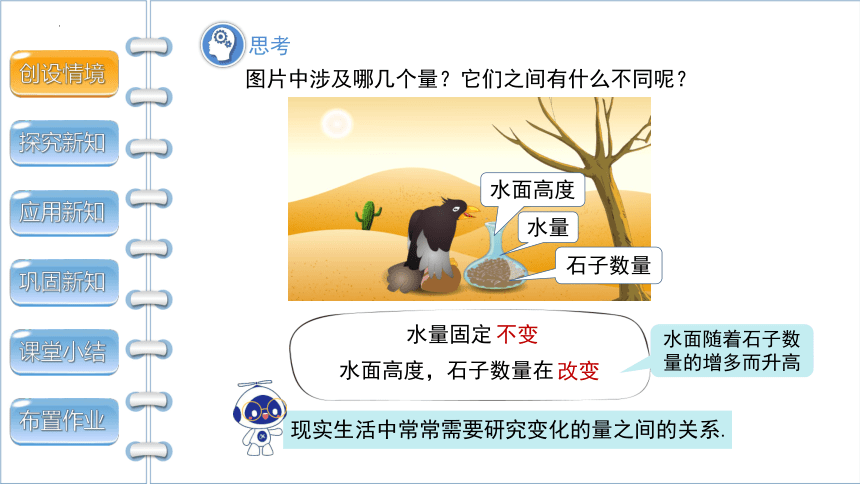 创设情境

探究新知

应用新知

巩固新知

课堂小结

布置作业

思考

图片中涉及哪几个量？它们之间有什么不同呢？

水面高度

水量

石子数量

水量固定 不变

水面高度，石子数量在 改变

水面随着石子数量的增多而升高

现实生活中常常需要研究变化的量之间的关系.